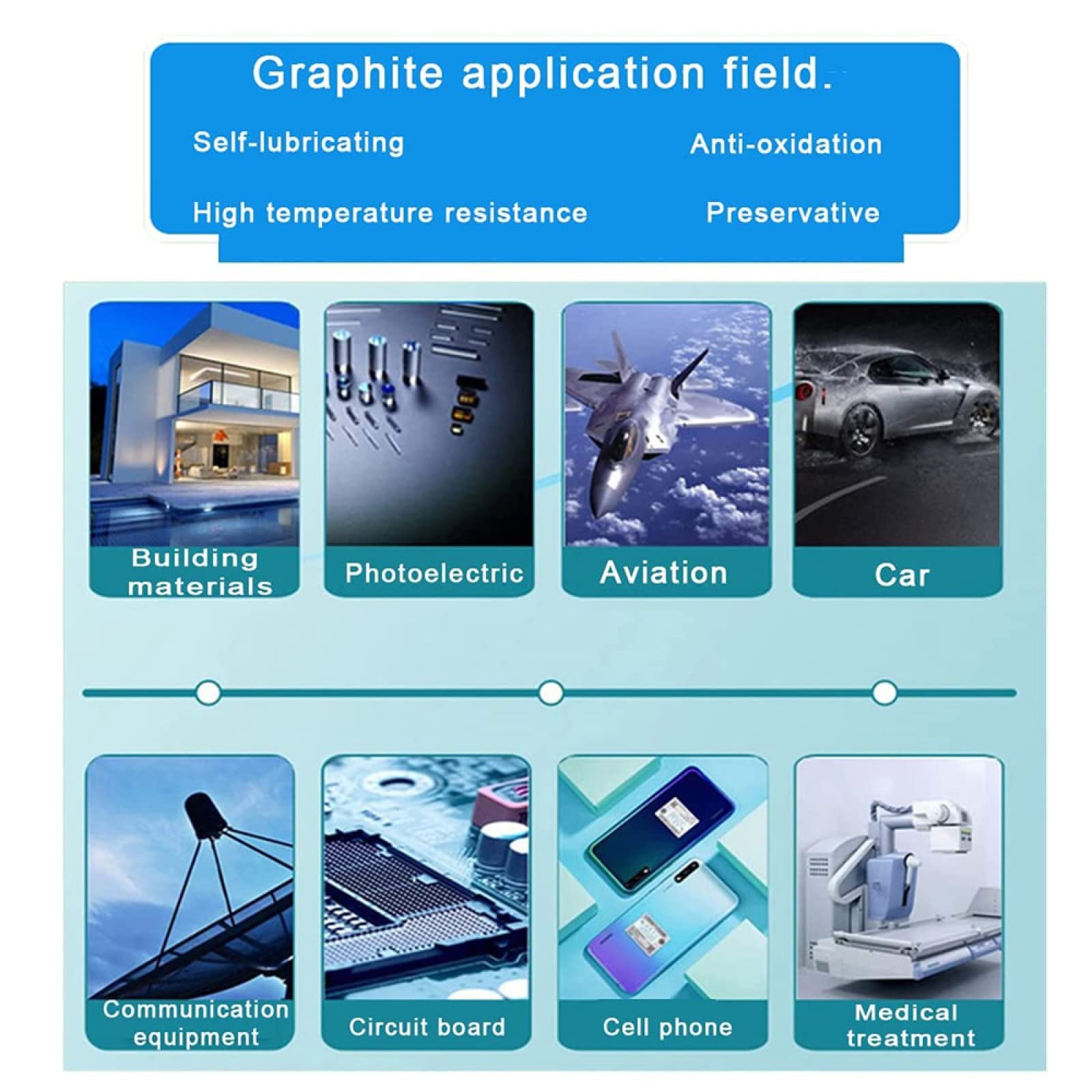 Graphite application field.

Self-lubricating

Anti-oxidation

High temperature resistance

Preservative

Building materials

Photoelectric

Aviation

Car

Communication equipment

Circuit board

Cell phone

Medical treatment